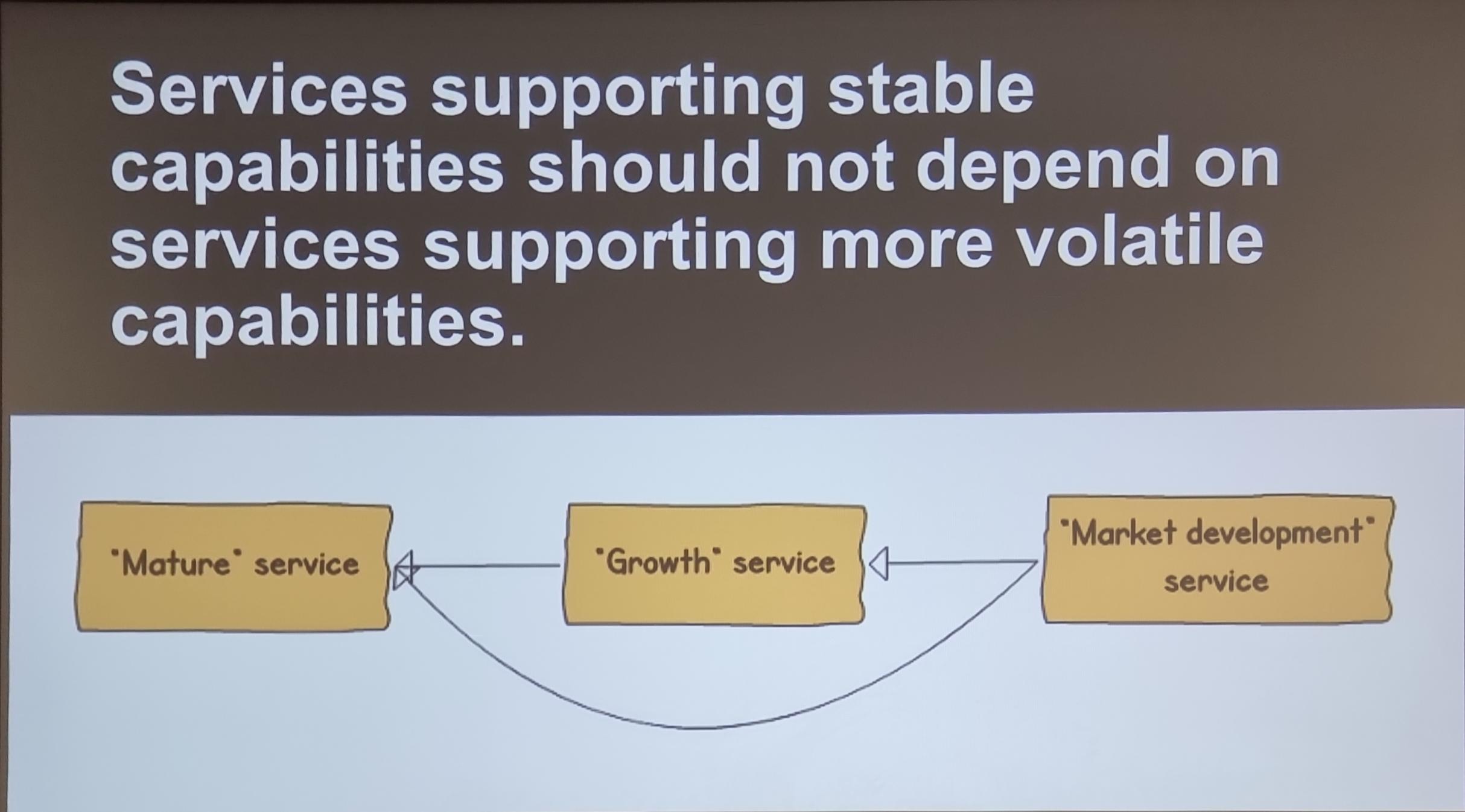 Services supporting stable capabilities should not depend on services supporting more volatile capabilities.

"Mature" service

"Growth" service

"Market development" service